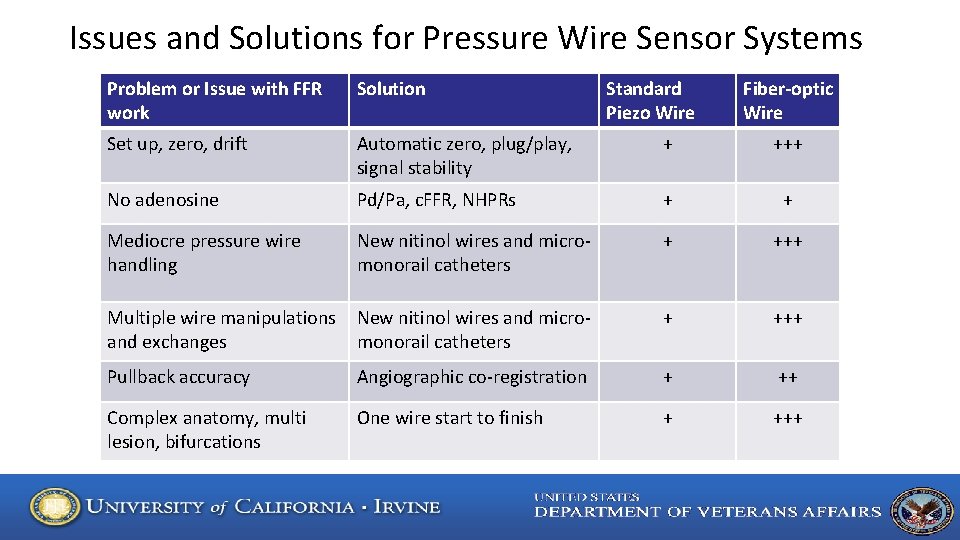 Issues and Solutions for Pressure Wire Sensor Systems

| Problem or Issue with FFR work | Solution | Standard Piezo Wire | Fiber-optic Wire |
|---|---|---|---|
| Set up, zero, drift | Automatic zero, plug/play, signal stability | + | +++ |
| No adenosine | Pd/Pa, cFFR, NHPRs | + | + |
| Mediocre pressure wire handling | New nitinol wires and micro-monorail catheters | + | +++ |
| Multiple wire manipulations and exchanges | New nitinol wires and micro-monorail catheters | + | +++ |
| Pullback accuracy | Angiographic co-registration | + | ++ |
| Complex anatomy, multi lesion, bifurcations | One wire start to finish | + | +++ |

UNIVERSITY of CALIFORNIA · IRVINE

UNITED STATES DEPARTMENT OF VETERANS AFFAIRS